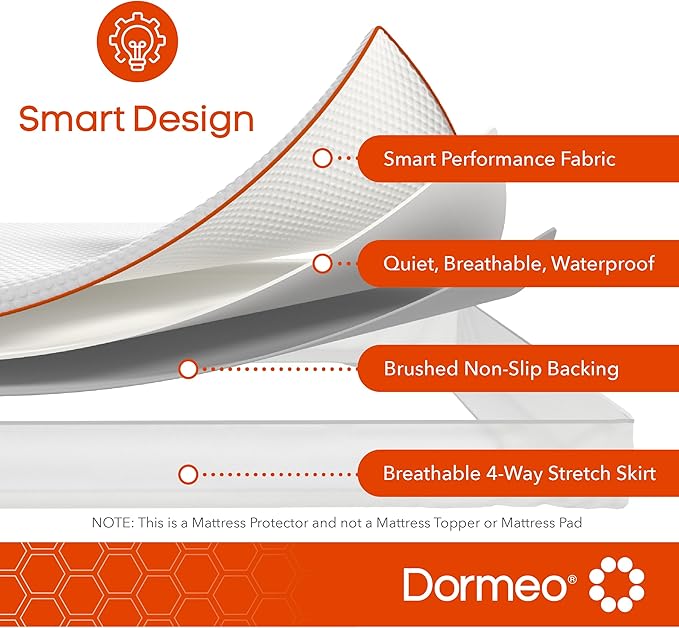 Smart Design

Smart Performance Fabric

Quiet, Breathable, Waterproof

Brushed Non-Slip Backing

Breathable 4-Way Stretch Skirt

NOTE: This is a Mattress Protector and not a Mattress Topper or Mattress Pad

Dormeo®